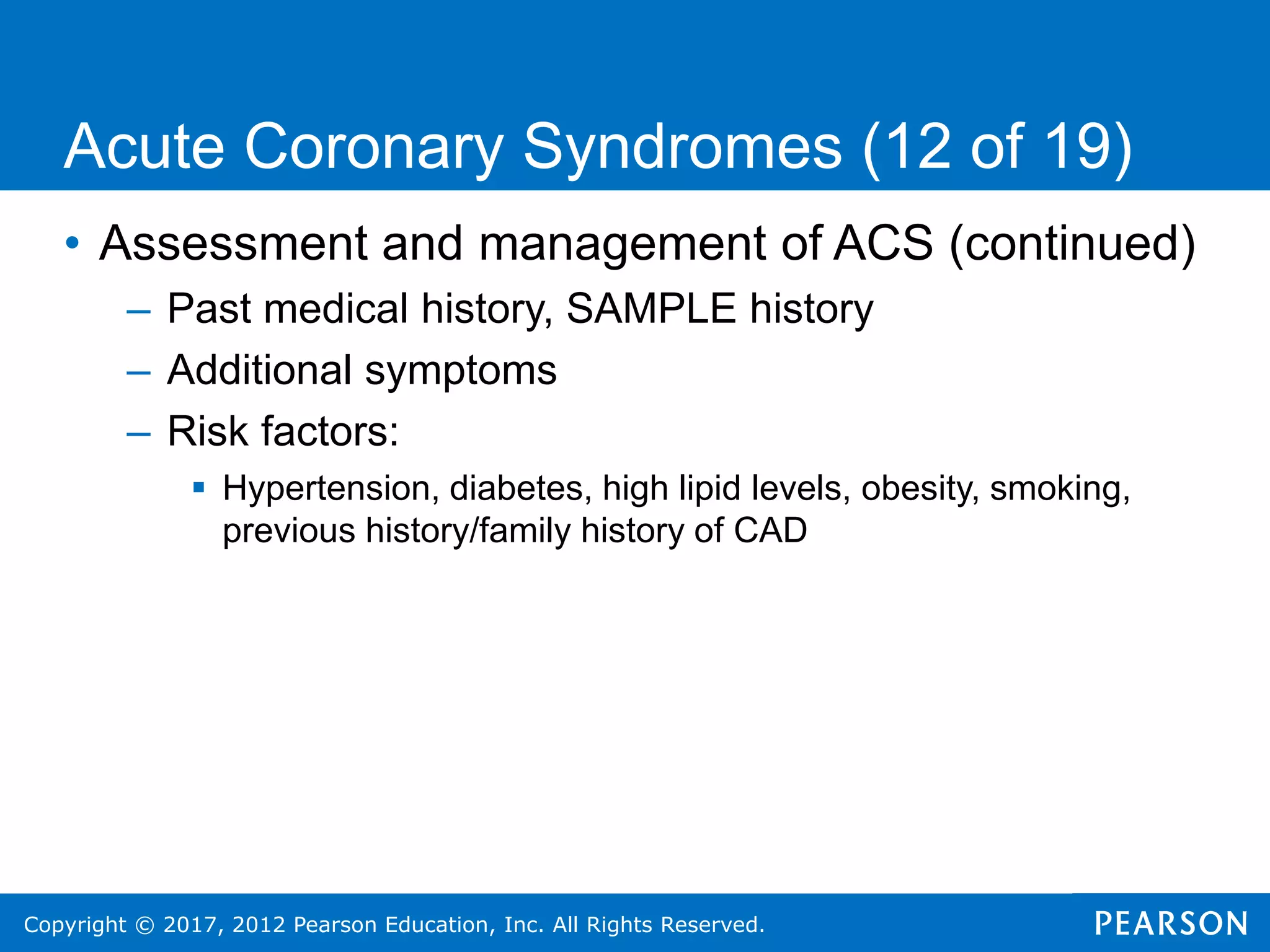 Acute Coronary Syndromes (12 of 19)

• Assessment and management of ACS (continued)
– Past medical history, SAMPLE history
– Additional symptoms
– Risk factors:
▪ Hypertension, diabetes, high lipid levels, obesity, smoking, previous history/family history of CAD

Copyright © 2017, 2012 Pearson Education, Inc. All Rights Reserved.

PEARSON